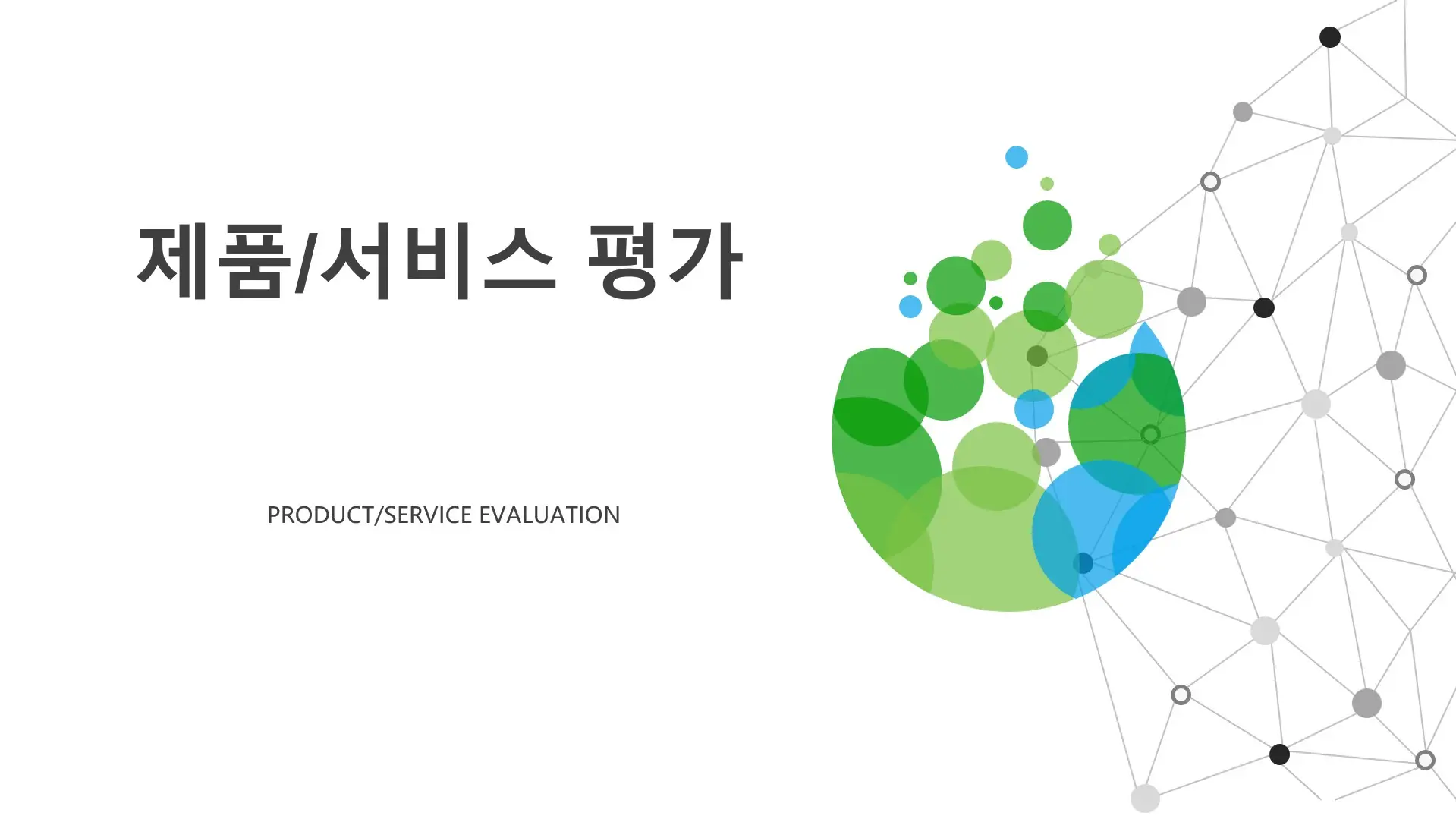 제품/서비스 평가

PRODUCT/SERVICE EVALUATION